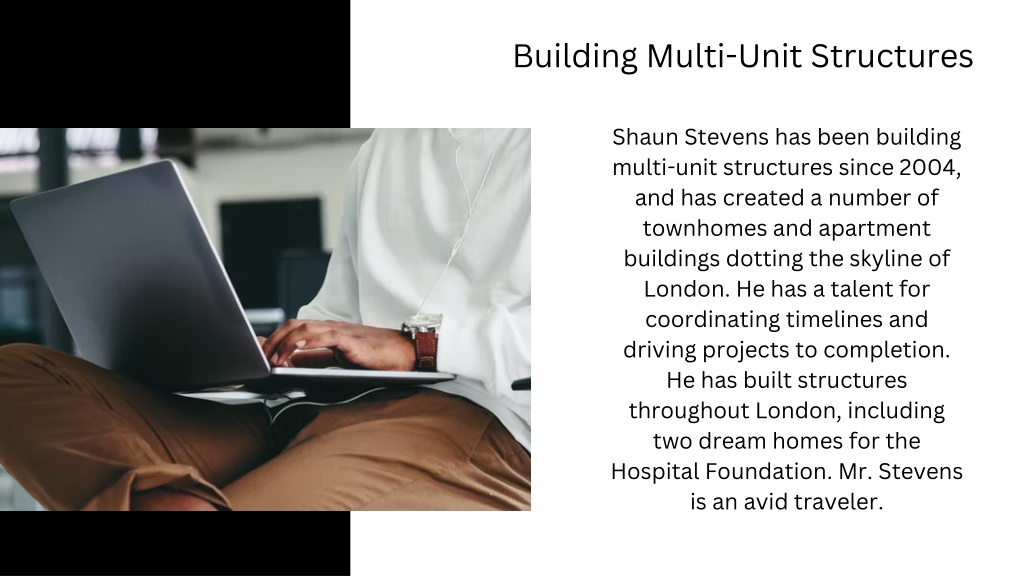 Building Multi-Unit Structures

Shaun Stevens has been building multi-unit structures since 2004, and has created a number of townhomes and apartment buildings dotting the skyline of London. He has a talent for coordinating timelines and driving projects to completion. He has built structures throughout London, including two dream homes for the Hospital Foundation. Mr. Stevens is an avid traveler.